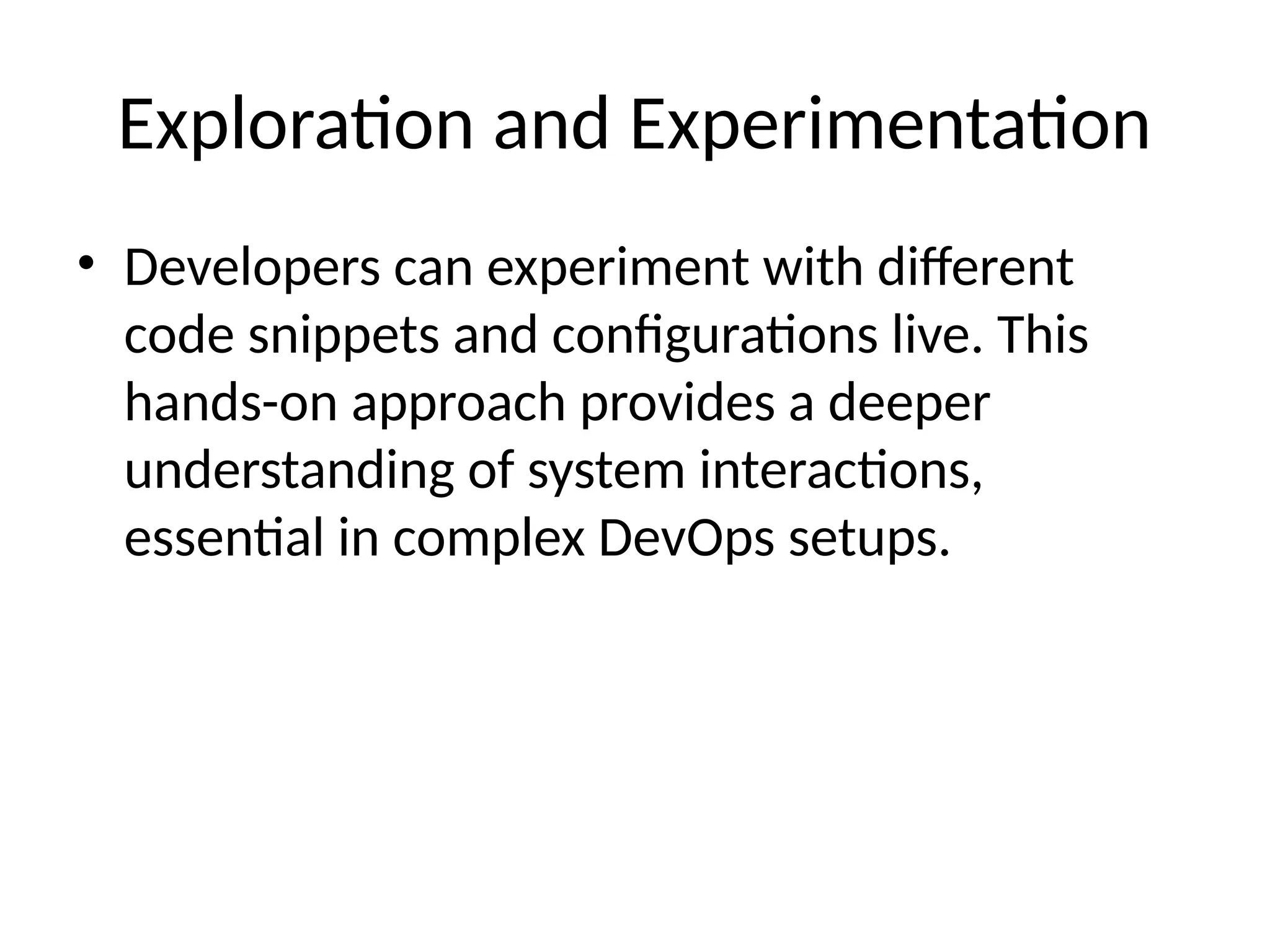 Exploration and Experimentation

• Developers can experiment with different code snippets and configurations live. This hands-on approach provides a deeper understanding of system interactions, essential in complex DevOps setups.